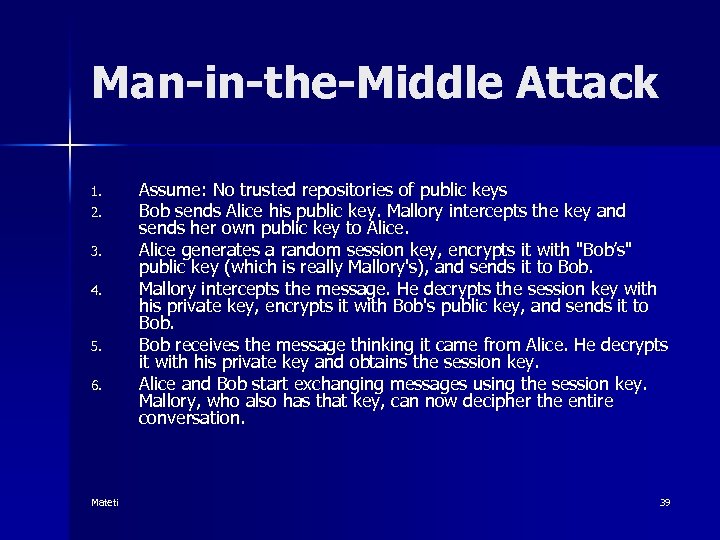 Man-in-the-Middle Attack

1. Assume: No trusted repositories of public keys
2. Bob sends Alice his public key. Mallory intercepts the key and sends her own public key to Alice.
3. Alice generates a random session key, encrypts it with "Bob's" public key (which is really Mallory's), and sends it to Bob.
4. Mallory intercepts the message. He decrypts the session key with his private key, encrypts it with Bob's public key, and sends it to Bob.
5. Bob receives the message thinking it came from Alice. He decrypts it with his private key and obtains the session key.
6. Alice and Bob start exchanging messages using the session key. Mallory, who also has that key, can now decipher the entire conversation.

Mateti

39